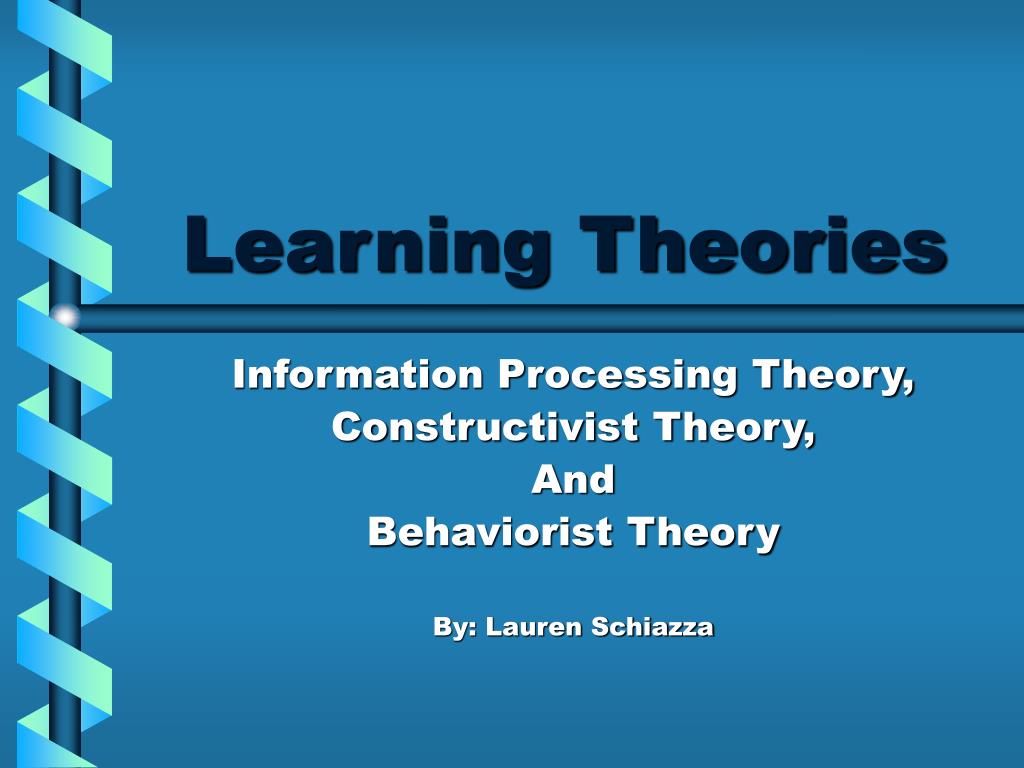 Learning Theories

Information Processing Theory,
Constructivist Theory,
And
Behaviorist Theory

By: Lauren Schiazza